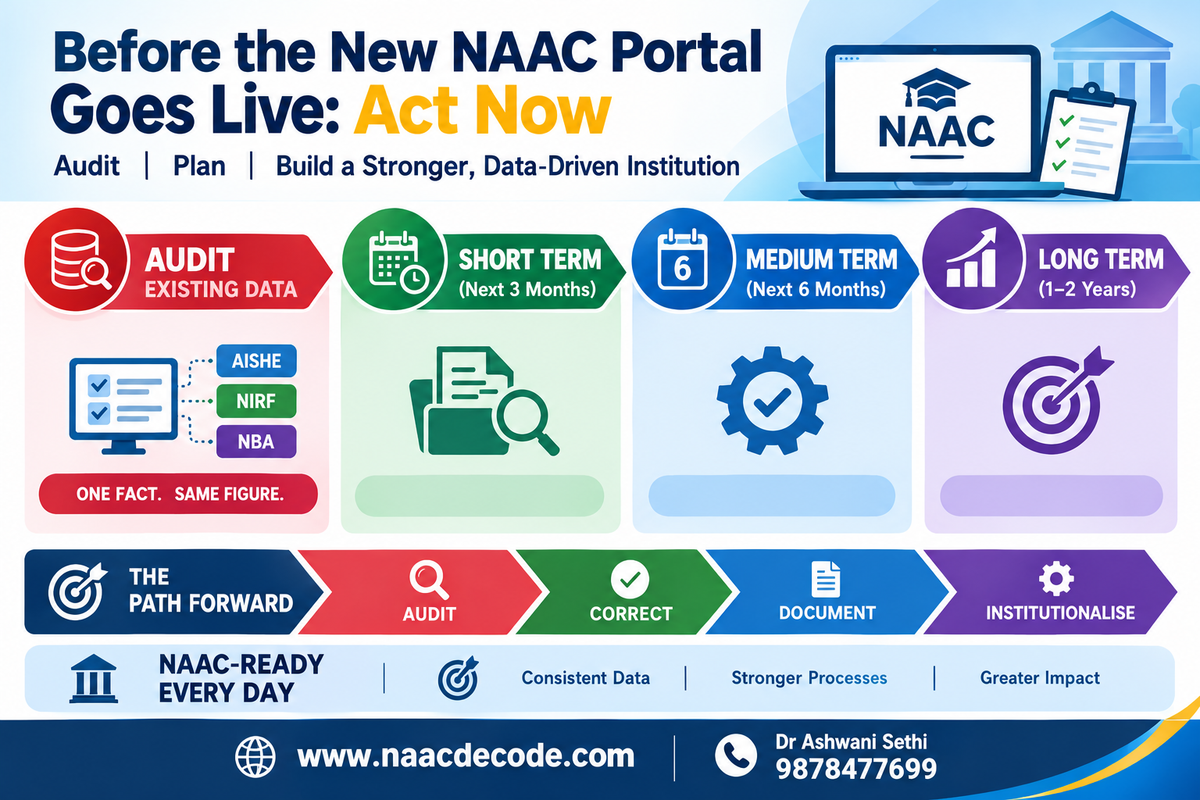 Before the New NAAC Portal Goes Live: Act Now

Audit | Plan | Build a Stronger, Data-Driven Institution

NAAC

AUDIT
EXISTING DATA

AISHE
NIRF
NBA

ONE FACT. SAME FIGURE.

SHORT TERM
(Next 3 Months)

6
MEDIUM TERM
(Next 6 Months)

LONG TERM
(1–2 Years)

THE PATH FORWARD
AUDIT
CORRECT
DOCUMENT
INSTITUTIONALISE

NAAC-READY EVERY DAY | Consistent Data | Stronger Processes | Greater Impact

www.naacdecode.com | Dr Ashwani Sethi 9878477699